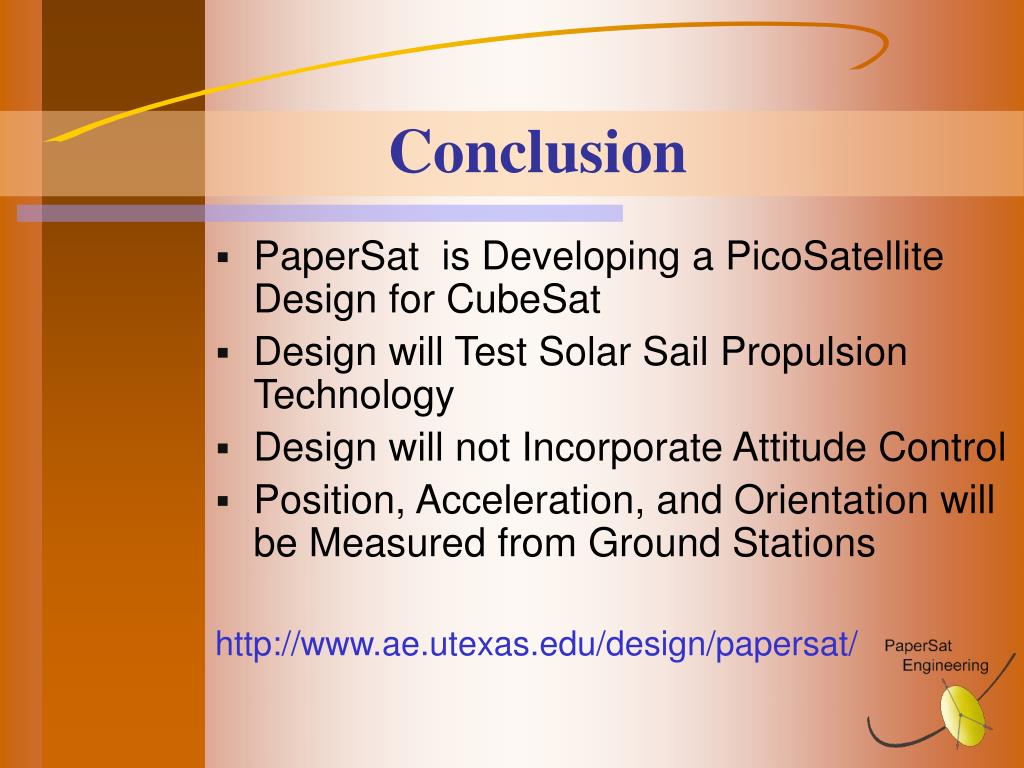 Conclusion

▪ PaperSat is Developing a PicoSatellite Design for CubeSat
▪ Design will Test Solar Sail Propulsion Technology
▪ Design will not Incorporate Attitude Control
▪ Position, Acceleration, and Orientation will be Measured from Ground Stations

http://www.ae.utexas.edu/design/papersat/

PaperSat
Engineering